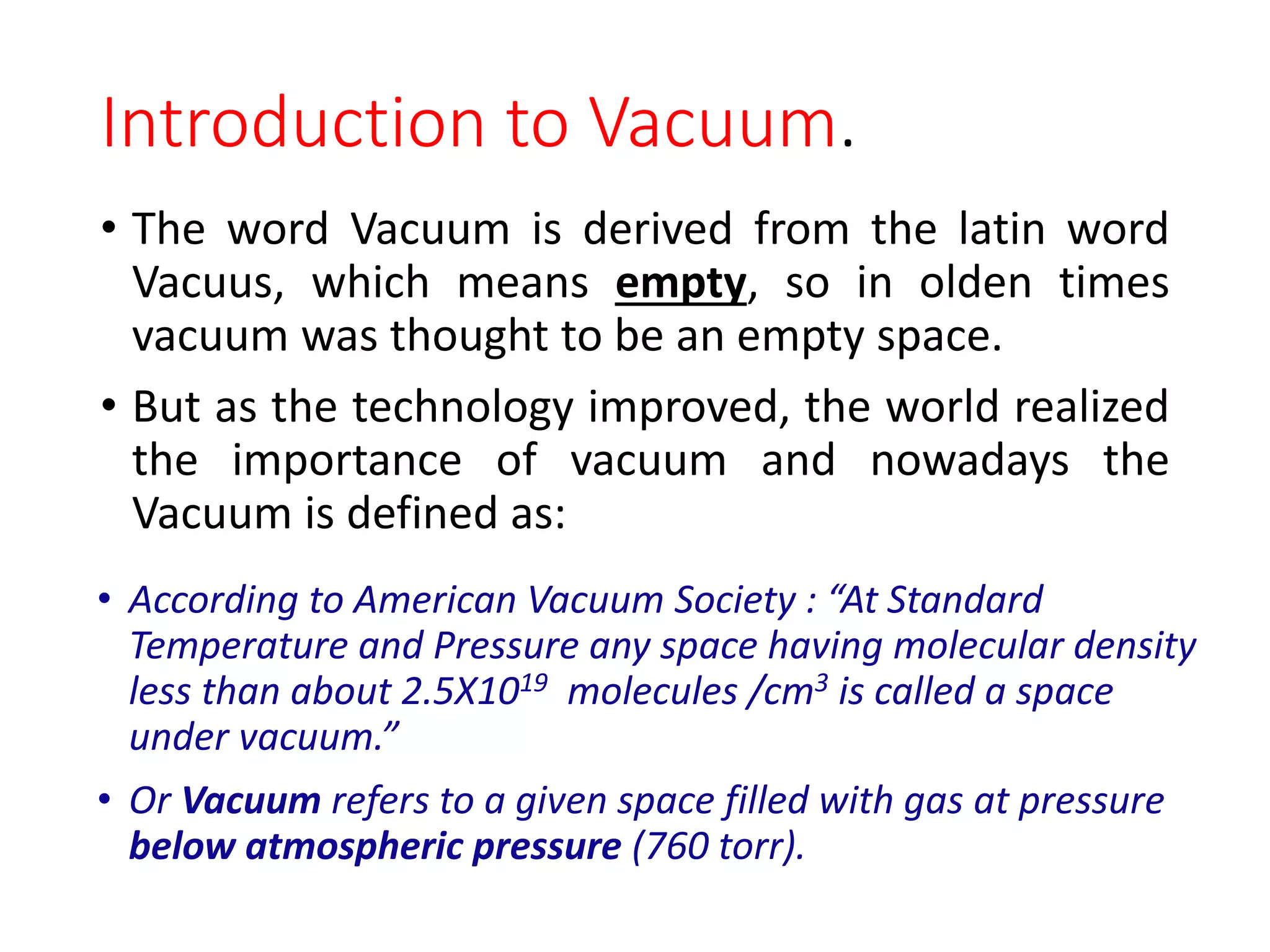 Introduction to Vacuum.

• The word Vacuum is derived from the latin word Vacuus, which means empty, so in olden times vacuum was thought to be an empty space.

• But as the technology improved, the world realized the importance of vacuum and nowadays the Vacuum is defined as:

• According to American Vacuum Society : “At Standard Temperature and Pressure any space having molecular density less than about $2.5X10^{19}$ molecules /$cm^3$ is called a space under vacuum.”

• Or Vacuum refers to a given space filled with gas at pressure below atmospheric pressure (760 torr).